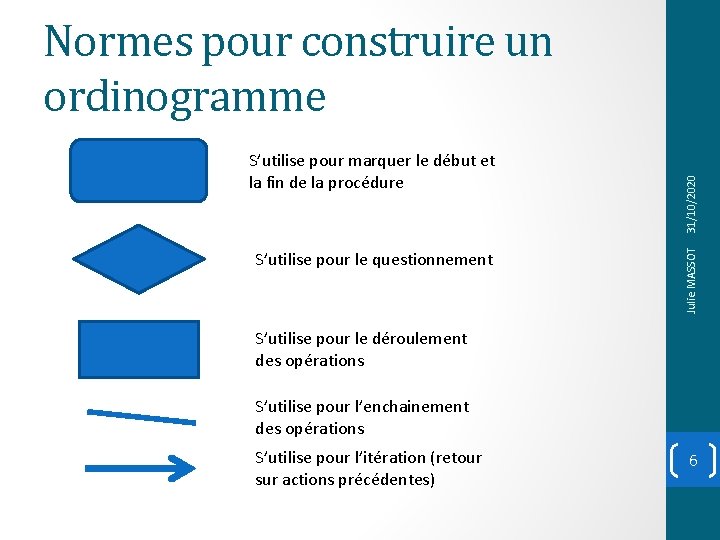 Normes pour construire un ordinogramme

S'utilise pour marquer le début et la fin de la procédure

S'utilise pour le questionnement

S'utilise pour le déroulement des opérations

S'utilise pour l'enchainement des opérations

S'utilise pour l'itération (retour sur actions précédentes)

Julie MASSOT 31/10/2020

6